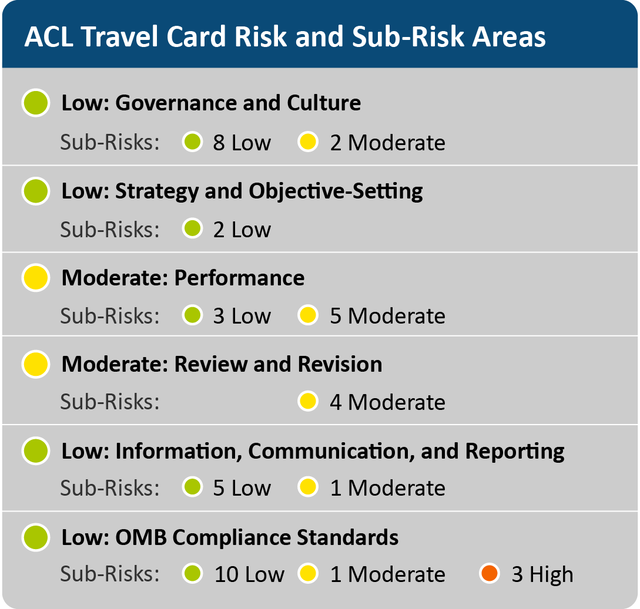 ACL Travel Card Risk and Sub-Risk Areas

Low: Governance and Culture
Sub-Risks: 8 Low 2 Moderate

Low: Strategy and Objective-Setting
Sub-Risks: 2 Low

Moderate: Performance
Sub-Risks: 3 Low 5 Moderate

Moderate: Review and Revision
Sub-Risks: 4 Moderate

Low: Information, Communication, and Reporting
Sub-Risks: 5 Low 1 Moderate

Low: OMB Compliance Standards
Sub-Risks: 10 Low 1 Moderate 3 High